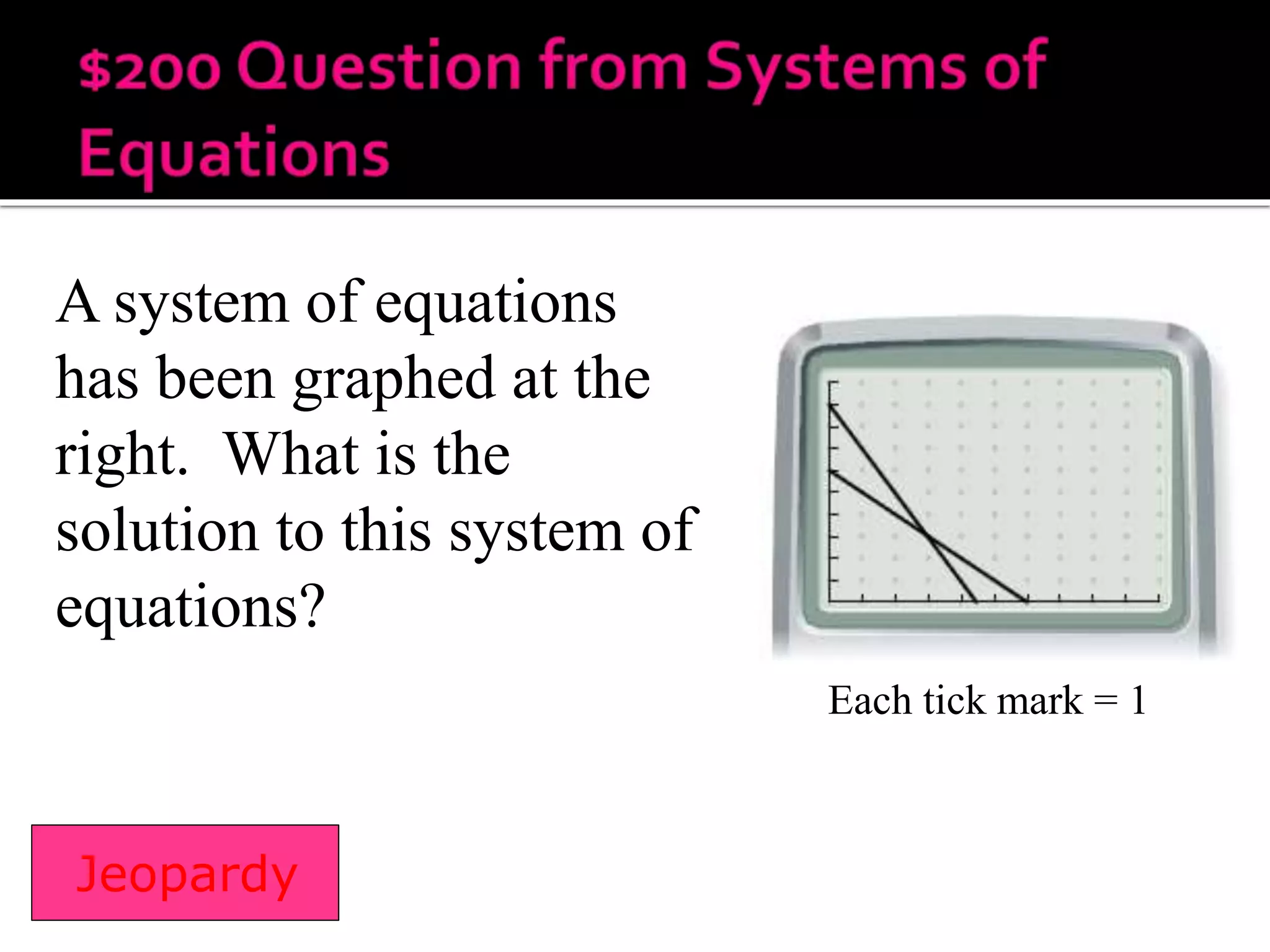 $200 Question from Systems of Equations

A system of equations has been graphed at the right. What is the solution to this system of equations?

Each tick mark = 1

Jeopardy